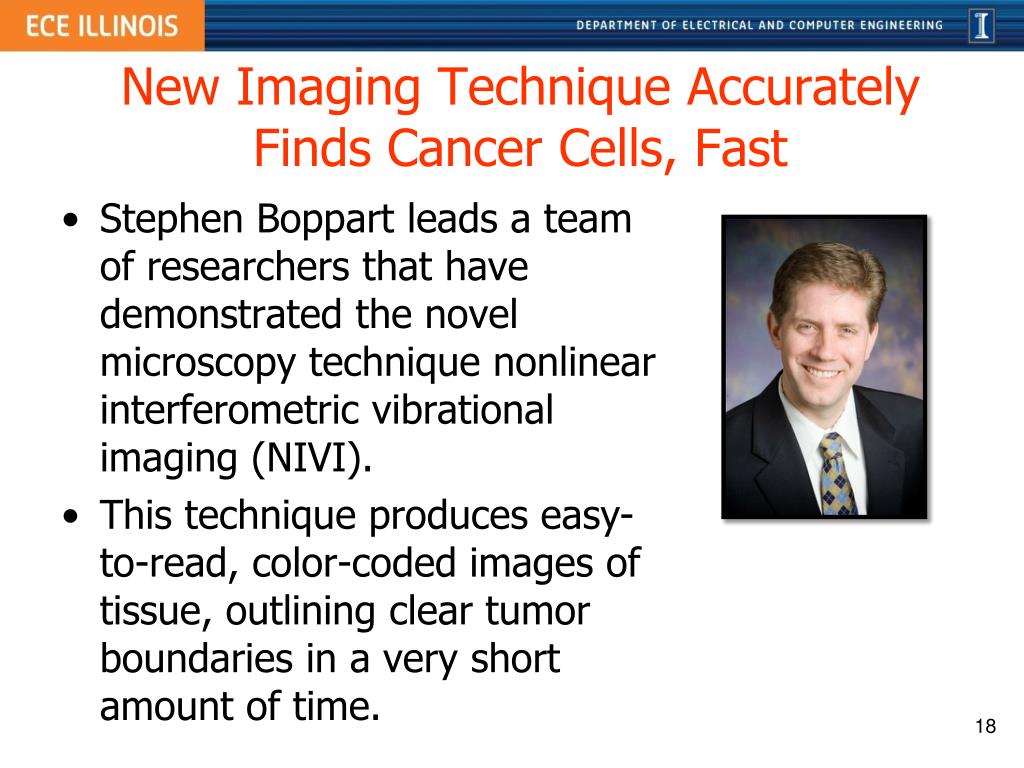 ECE ILLINOIS

DEPARTMENT OF ELECTRICAL AND COMPUTER ENGINEERING

I

New Imaging Technique Accurately Finds Cancer Cells, Fast

• Stephen Boppart leads a team of researchers that have demonstrated the novel microscopy technique nonlinear interferometric vibrational imaging (NIVI).

• This technique produces easy-to-read, color-coded images of tissue, outlining clear tumor boundaries in a very short amount of time.

18